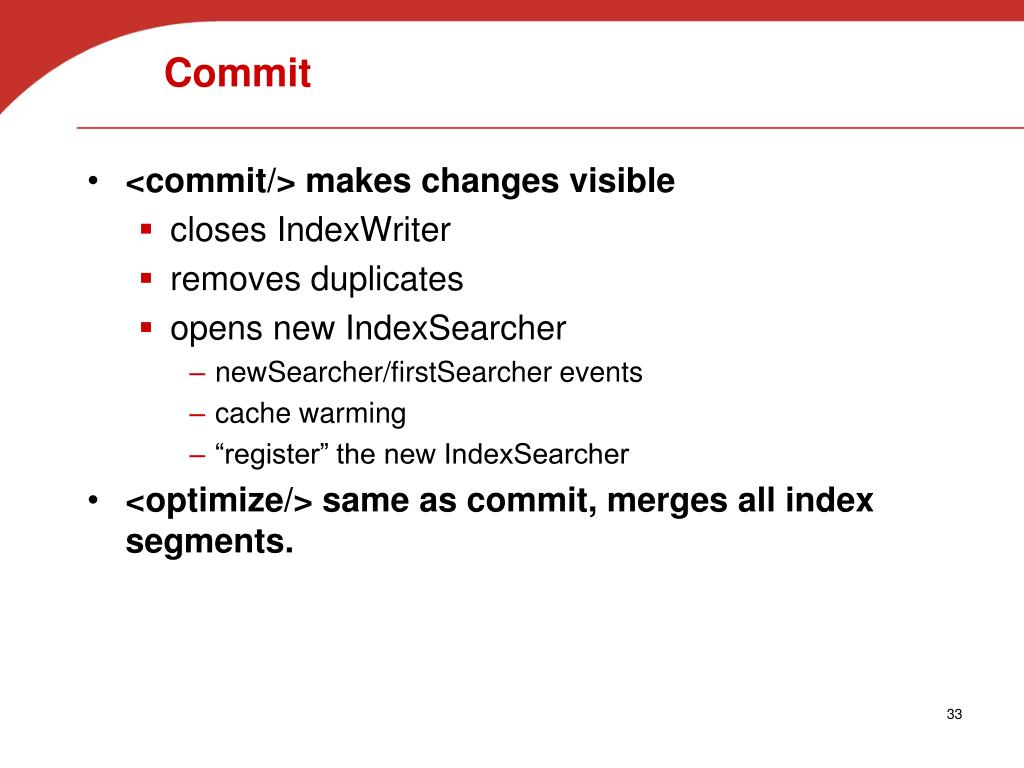 Commit

• <commit/> makes changes visible
  ▪ closes IndexWriter
  ▪ removes duplicates
  ▪ opens new IndexSearcher
    – newSearcher/firstSearcher events
    – cache warming
    – “register” the new IndexSearcher
• <optimize/> same as commit, merges all index segments.

33